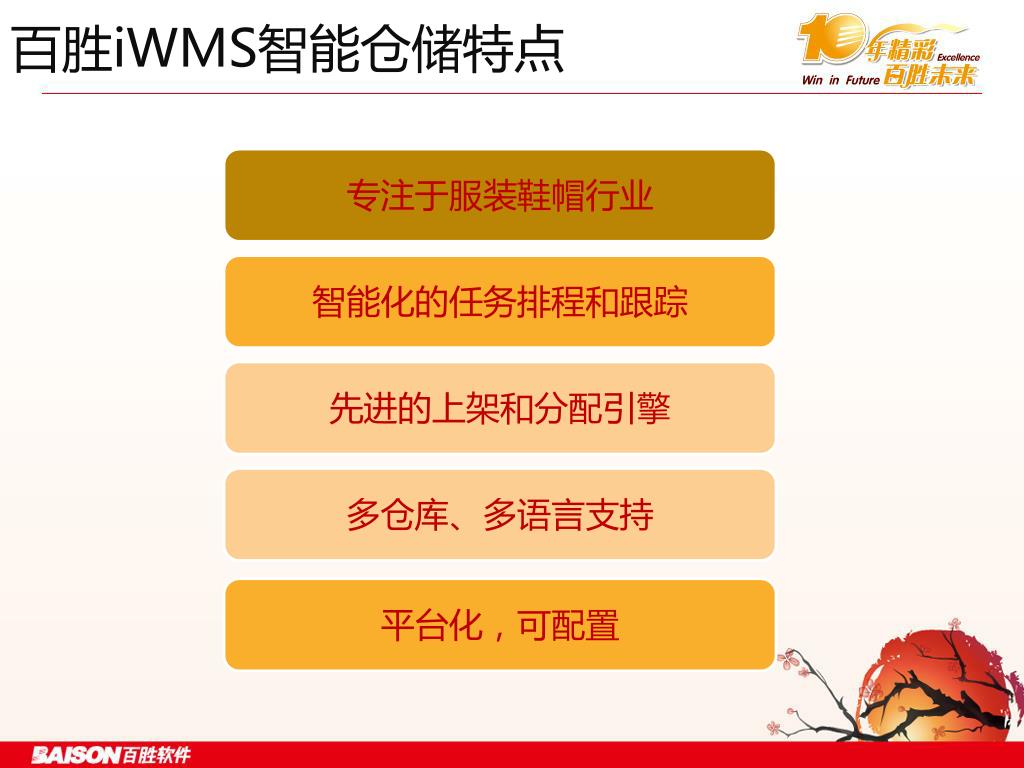 百胜iWMS智能仓储特点

10年精彩 Excellence
Win in Future 百胜未来

专注于服装鞋帽行业

智能化的任务排程和跟踪

先进的上架和分配引擎

多仓库、多语言支持

平台化，可配置

BAISON百胜软件